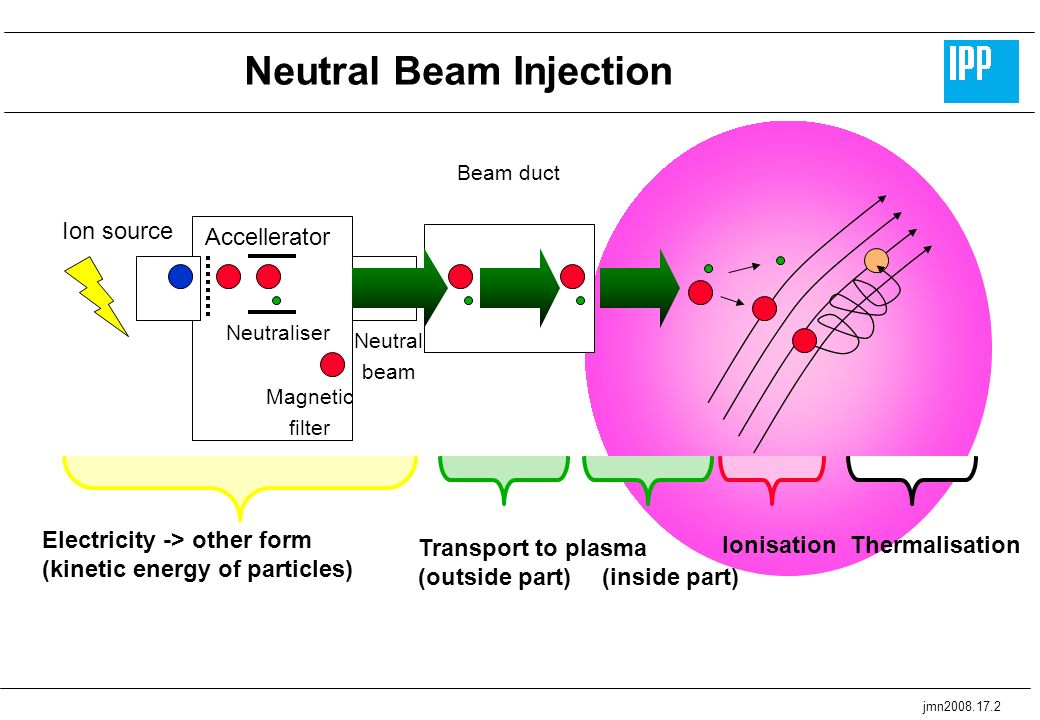 Neutral Beam Injection

IPP

Beam duct

Ion source

Accellerator

Neutraliser

Neutral beam

Magnetic filter

Electricity -> other form (kinetic energy of particles)

Transport to plasma
(outside part) (inside part)

Ionisation Thermalisation

jmn2008.17.2